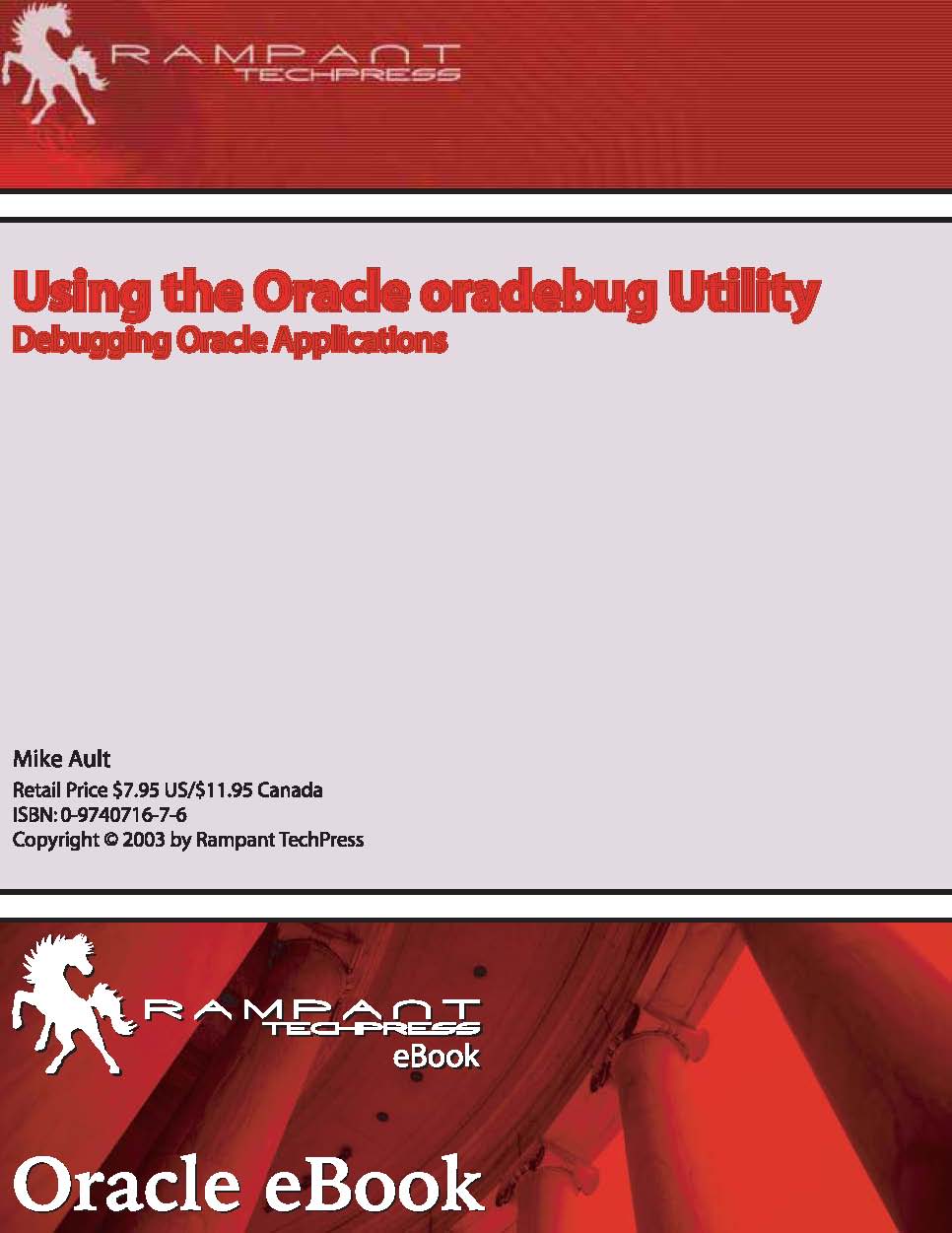 RAMPANT
TECHPRESS

Using the Oracle oradebug Utility
Debugging Oracle Applications

Mike Ault
Retail Price $7.95 US/$11.95 Canada
ISBN: 0-9740716-7-6
Copyright © 2003 by Rampant TechPress

RAMPANT
TECHPRESS
eBook

Oracle eBook